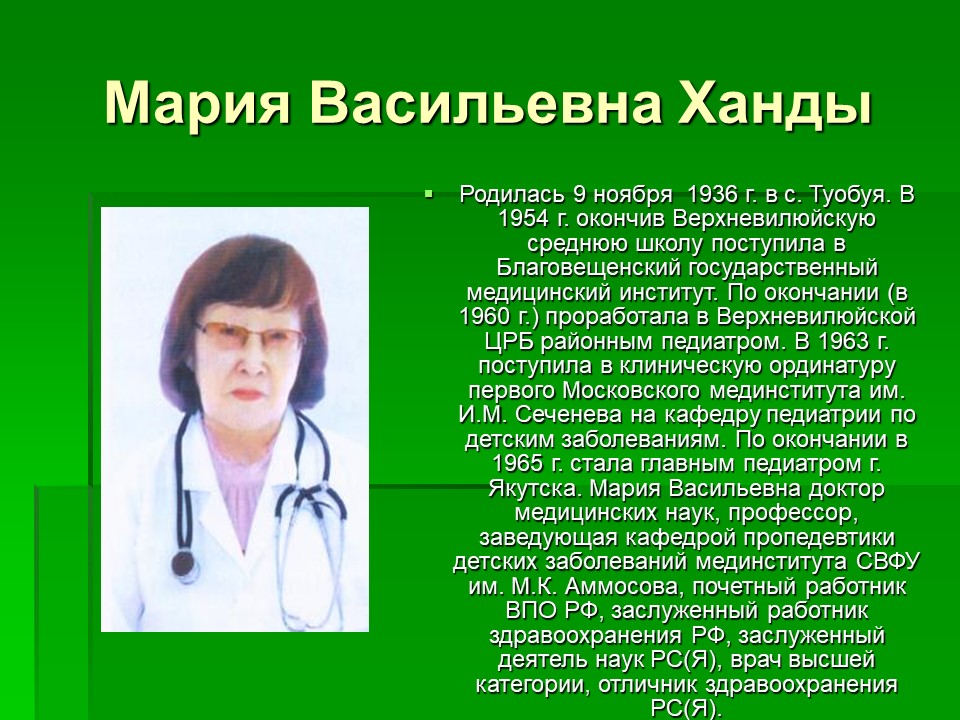 Мария Васильевна Ханды

Родилась 9 ноября 1936 г. в с. Туобуя. В 1954 г. окончив Верхневилюйскую среднюю школу поступила в Благовещенский государственный медицинский институт. По окончании (в 1960 г.) проработала в Верхневилюйской ЦРБ районным педиатром. В 1963 г. поступила в клиническую ординатуру первого Московского мединститута им. И.М. Сеченева на кафедру педиатрии по детским заболеваниям. По окончании в 1965 г. стала главным педиатром г. Якутска. Мария Васильевна доктор медицинских наук, профессор, заведующая кафедрой пропедевтики детских заболеваний мединститута СВФУ им. М.К. Аммосова, почетный работник ВПО РФ, заслуженный работник здравоохранения РФ, заслуженный деятель наук РС(Я), врач высшей категории, отличник здравоохранения РС(Я).